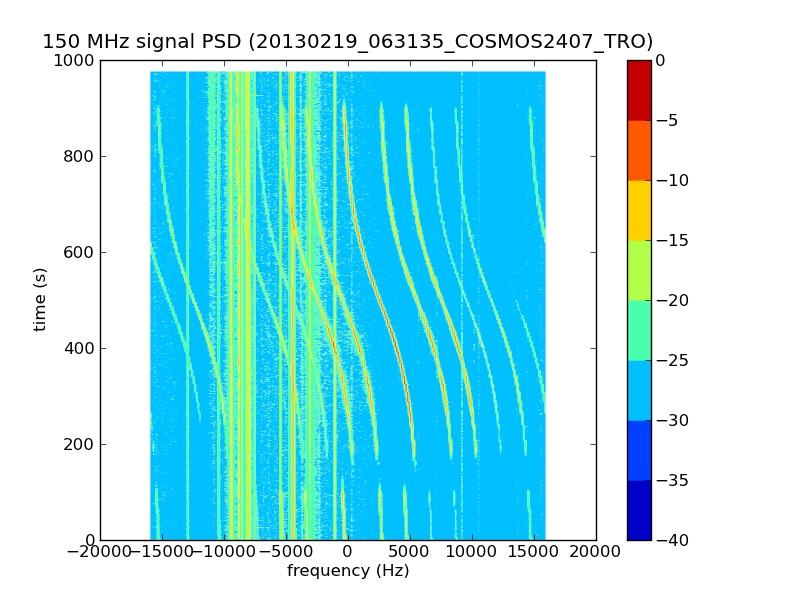 150 MHz signal PSD (20130219_063135_COSMOS2407_TRO)

1000
800
600
400
200
0

time (s)

−20000 −15000 −10000 −5000 0 5000 10000 15000 20000

frequency (Hz)

0
−5
−10
−15
−20
−25
−30
−35
−40